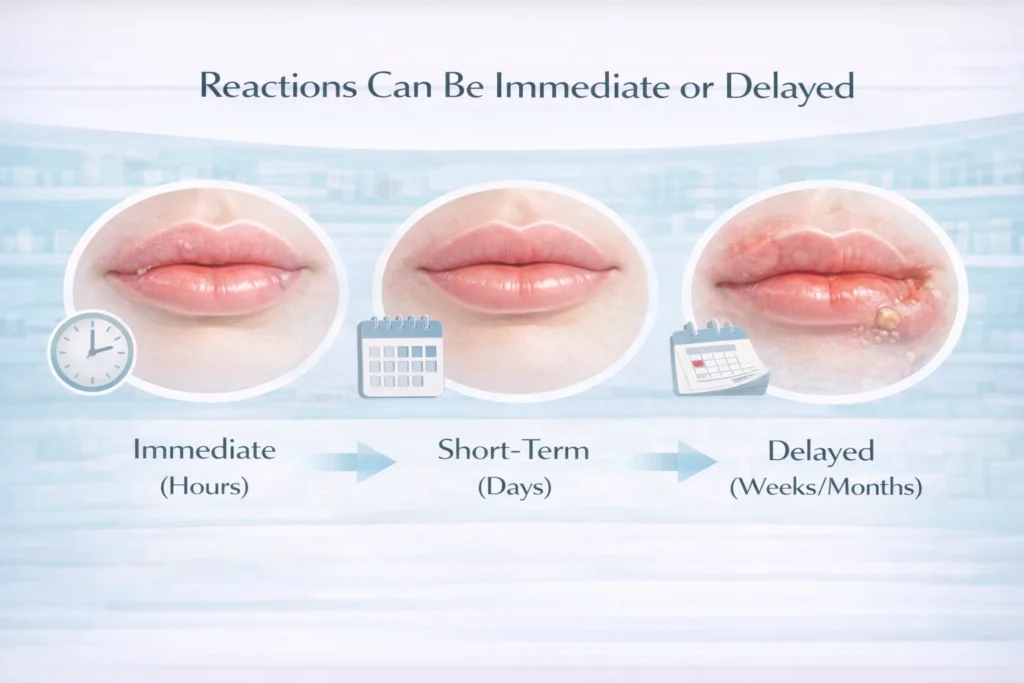 Reactions Can Be Immediate or Delayed

Immediate
(Hours)

Short-Term
(Days)

Delayed
(Weeks/Months)